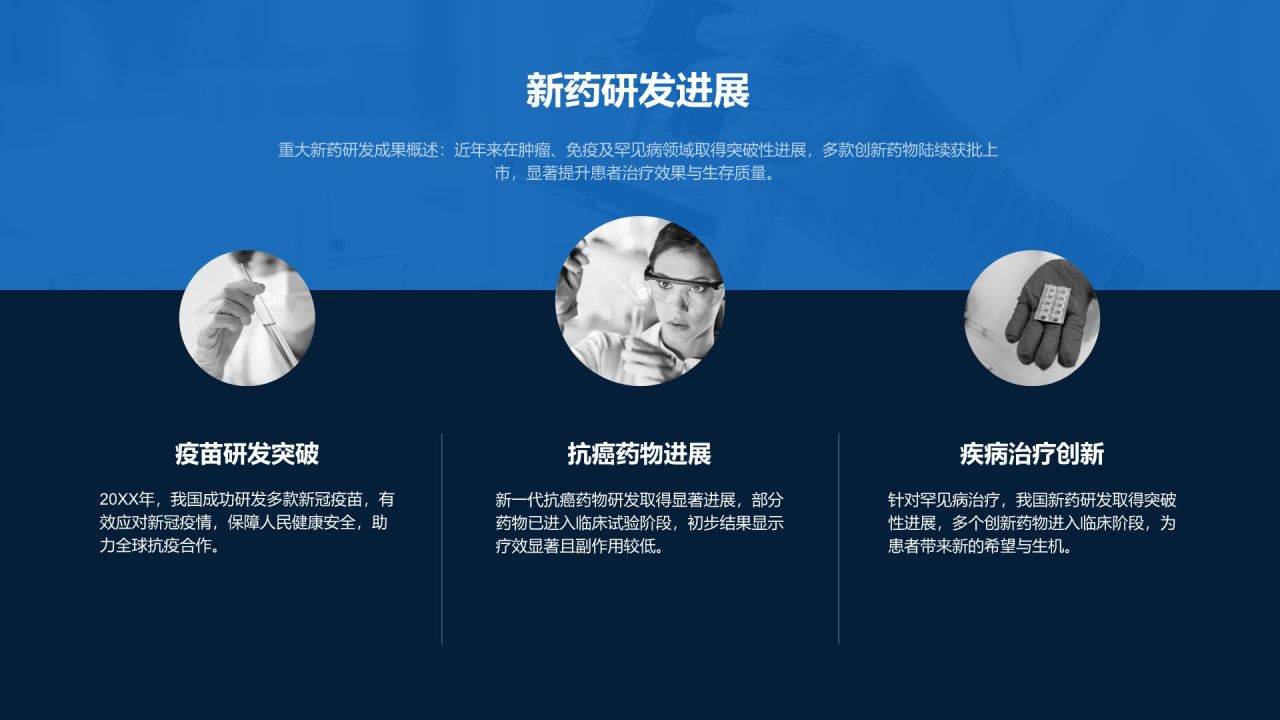 新药研发进展

重大新药研发成果概述：近年来在肿瘤、免疫及罕见病领域取得突破性进展，多款创新药物陆续获批上市，显著提升患者治疗效果与生存质量。

疫苗研发突破

20XX年，我国成功研发多款新冠疫苗，有效应对新冠疫情，保障人民健康安全，助力全球抗疫合作。

抗癌药物进展

新一代抗癌药物研发取得显著进展，部分药物已进入临床试验阶段，初步结果显示疗效显著且副作用较低。

疾病治疗创新

针对罕见病治疗，我国新药研发取得突破性进展，多个创新药物进入临床阶段，为患者带来新的希望与生机。